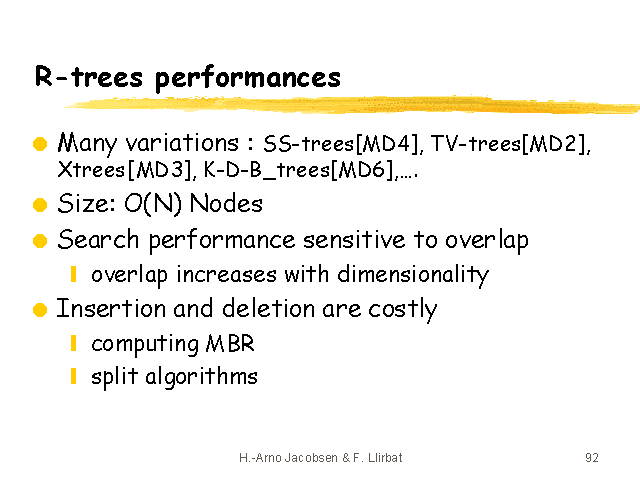 R-trees performances

Many variations : SS-trees[MD4], TV-trees[MD2], Xtrees[MD3], K-D-B_trees[MD6],….

Size: O(N) Nodes

Search performance sensitive to overlap

overlap increases with dimensionality

Insertion and deletion are costly

computing MBR

split algorithms

H.-Arno Jacobsen & F. Llirbat

92